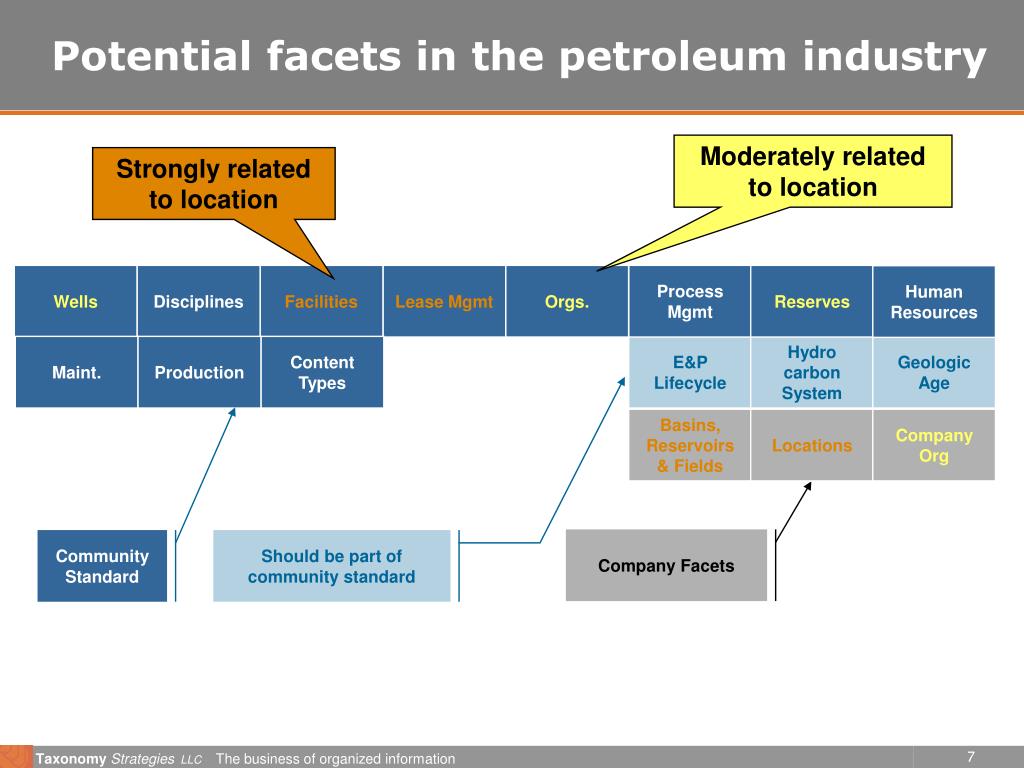 Potential facets in the petroleum industry

Strongly related to location

Moderately related to location

| Wells | Disciplines | Facilities | Lease Mgmt | Orgs. | Process Mgmt | Reserves | Human Resources |
|---|---|---|---|---|---|---|---|
| Maint. | Production | Content Types | | | E&P Lifecycle | Hydro carbon System | Geologic Age |
| | | | | | Basins, Reservoirs & Fields | Locations | Company Org |

Community Standard

Should be part of community standard

Company Facets

Taxonomy Strategies LLC The business of organized information

7